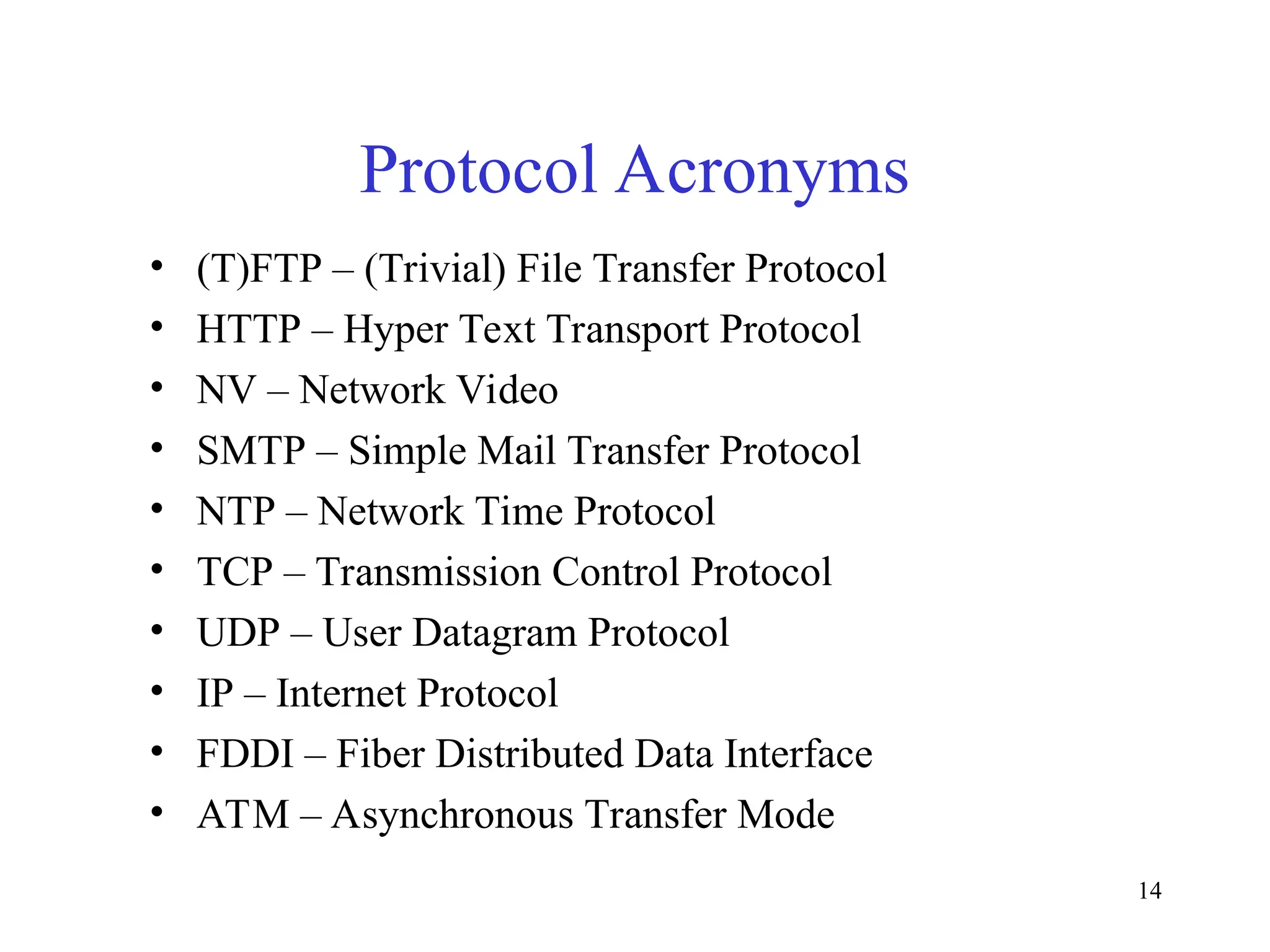 Protocol Acronyms

• (T)FTP – (Trivial) File Transfer Protocol
• HTTP – Hyper Text Transport Protocol
• NV – Network Video
• SMTP – Simple Mail Transfer Protocol
• NTP – Network Time Protocol
• TCP – Transmission Control Protocol
• UDP – User Datagram Protocol
• IP – Internet Protocol
• FDDI – Fiber Distributed Data Interface
• ATM – Asynchronous Transfer Mode

14